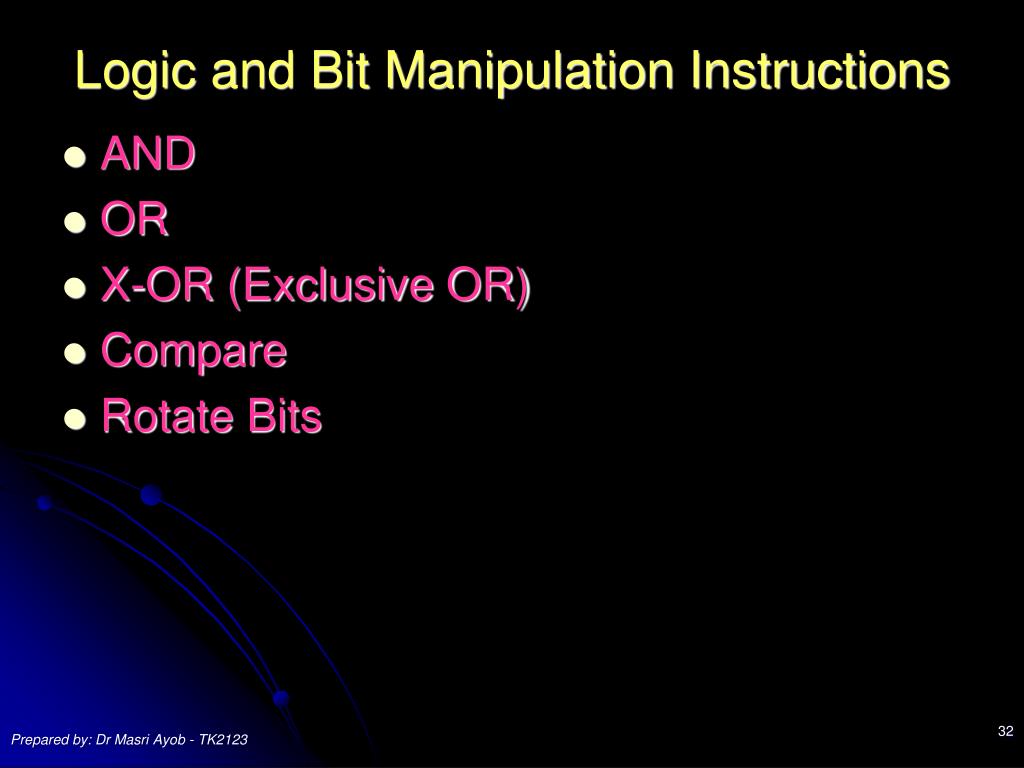 Logic and Bit Manipulation Instructions

- AND
- OR
- X-OR (Exclusive OR)
- Compare
- Rotate Bits

Prepared by: Dr Masri Ayob - TK2123

32